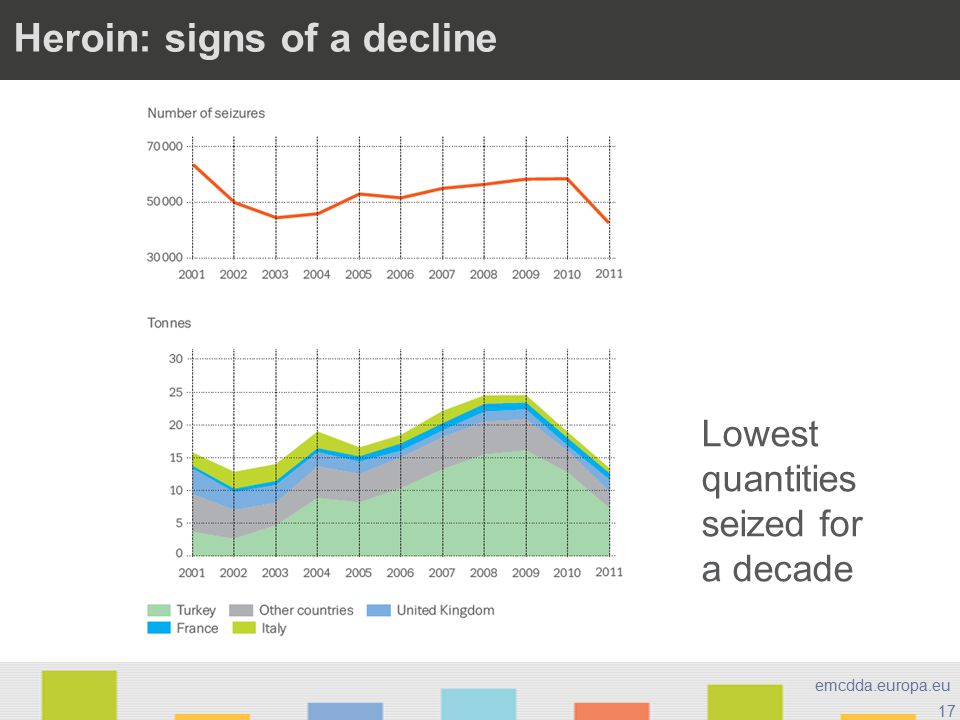 Heroin: signs of a decline

Number of seizures

70 000
50 000
30 000
2001 2002 2003 2004 2005 2006 2007 2008 2009 2010 2011

Tonnes

30
25
20
15
10
5
0
2001 2002 2003 2004 2005 2006 2007 2008 2009 2010 2011

Turkey Other countries United Kingdom
France Italy

Lowest quantities seized for a decade

emcdda.europa.eu
17